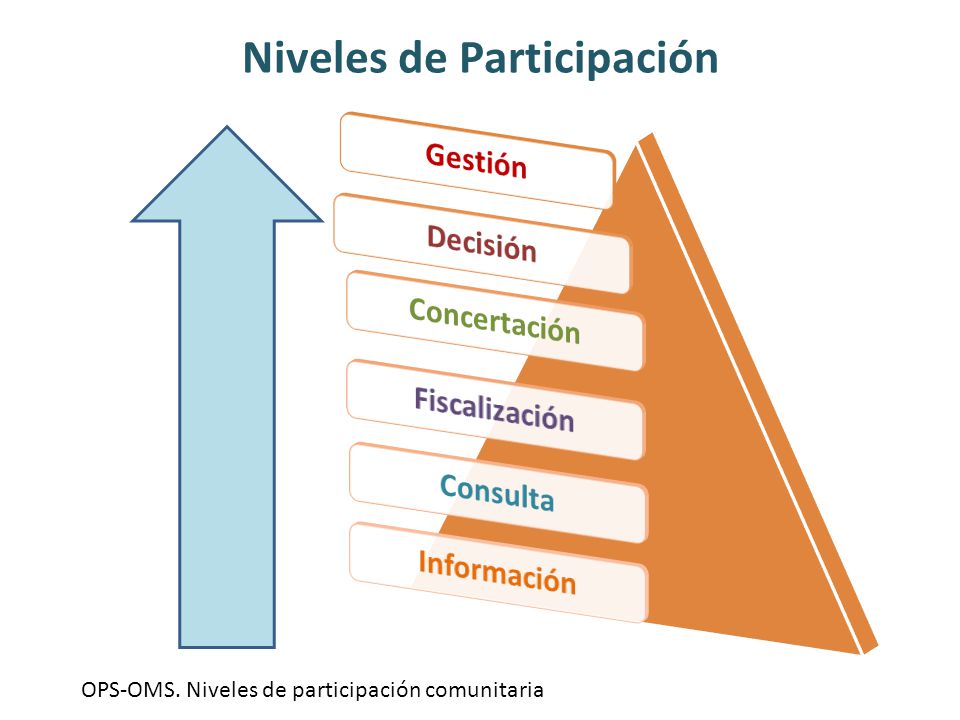 Niveles de Participación

Gestión

Decisión

Concertación

Fiscalización

Consulta

Información

OPS-OMS. Niveles de participación comunitaria